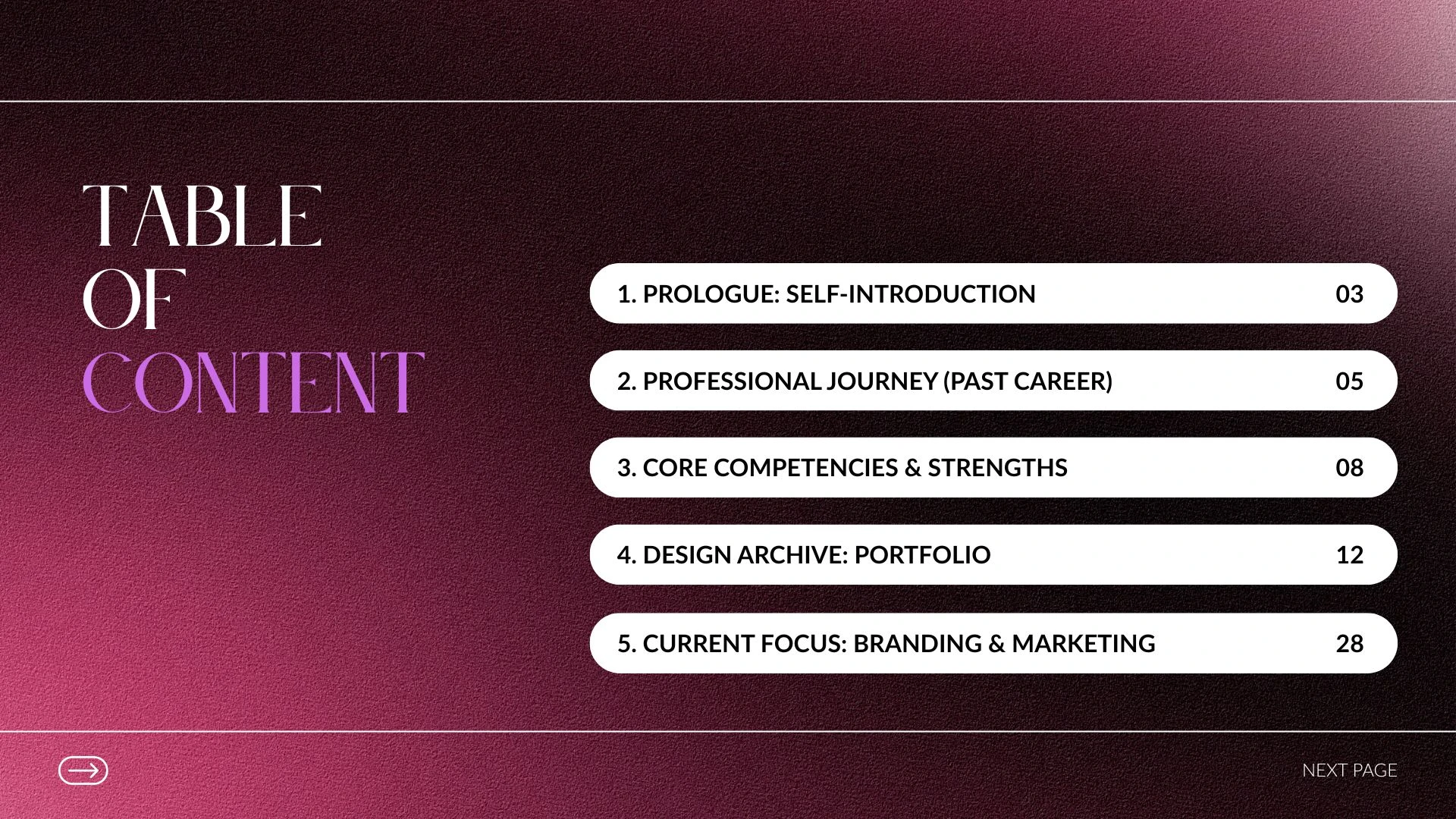 TABLE
OF
CONTENT

1. PROLOGUE: SELF-INTRODUCTION 03

2. PROFESSIONAL JOURNEY (PAST CAREER) 05

3. CORE COMPETENCIES & STRENGTHS 08

4. DESIGN ARCHIVE: PORTFOLIO 12

5. CURRENT FOCUS: BRANDING & MARKETING 28

NEXT PAGE